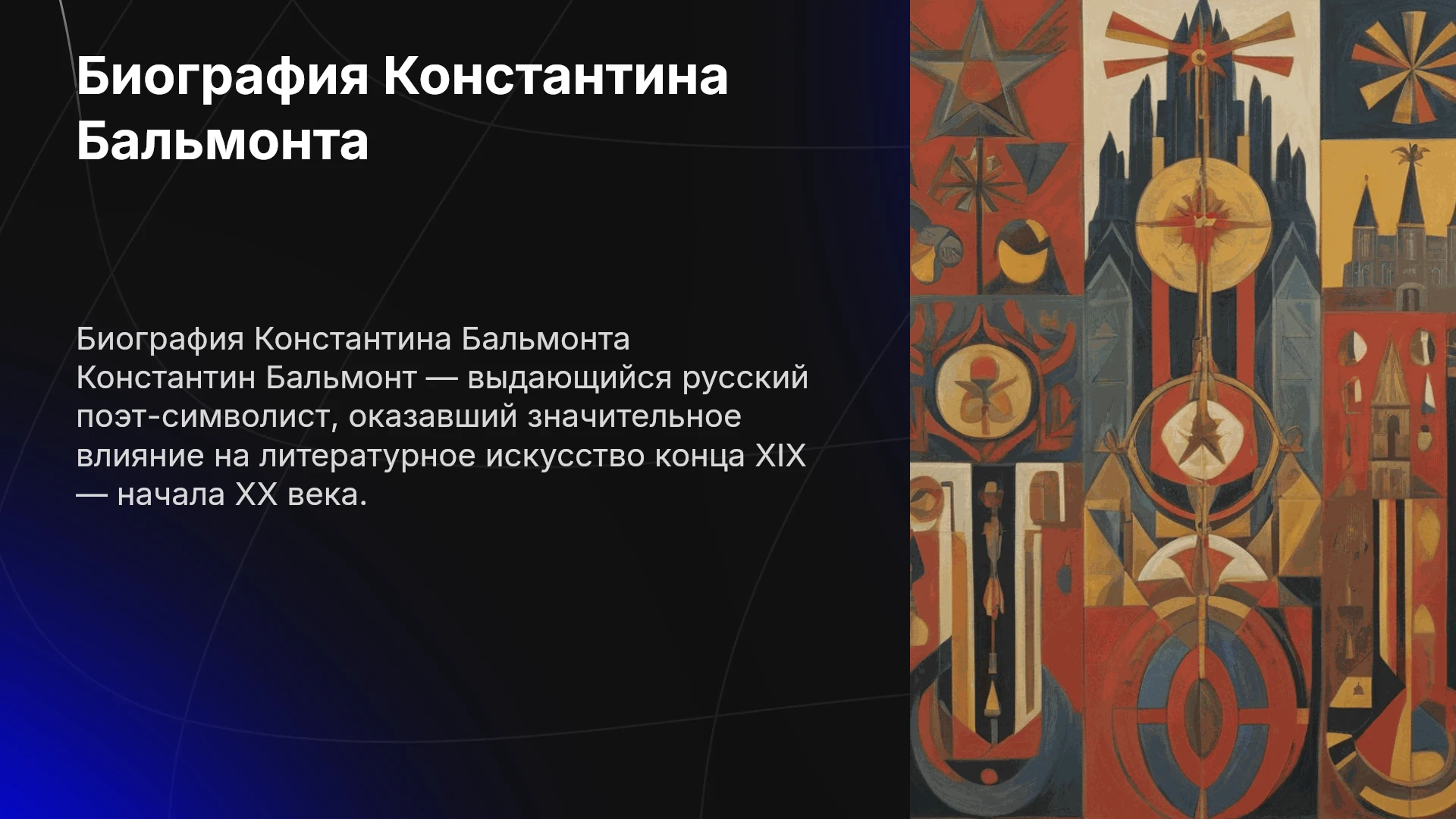 Биография Константина Бальмонта

Биография Константина Бальмонта
Константин Бальмонт — выдающийся русский поэт-символист, оказавший значительное влияние на литературное искусство конца XIX — начала XX века.